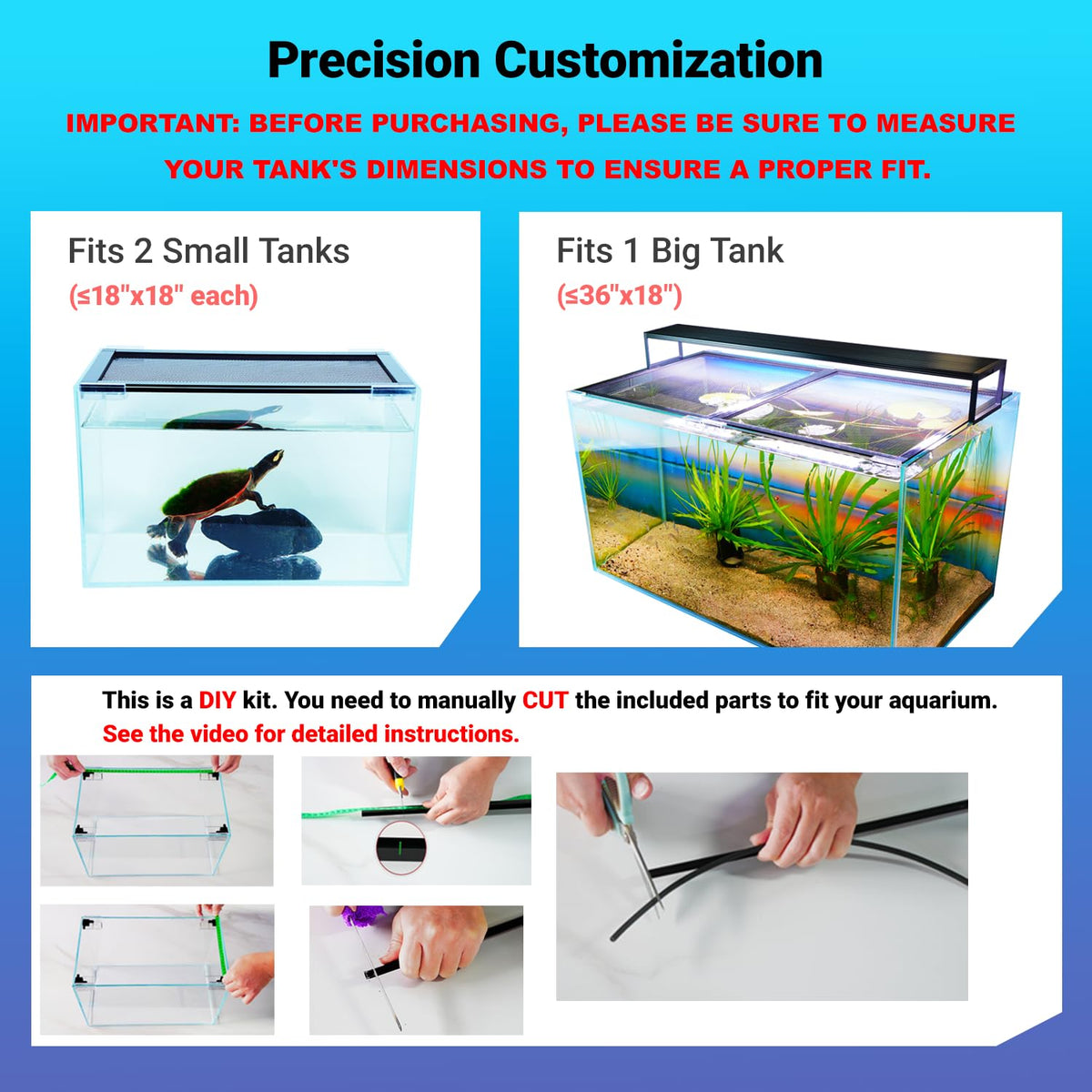 Precision Customization

IMPORTANT: BEFORE PURCHASING, PLEASE BE SURE TO MEASURE YOUR TANK'S DIMENSIONS TO ENSURE A PROPER FIT.

Fits 2 Small Tanks
(≤18"x18" each)

Fits 1 Big Tank
(≤36"x18")

This is a DIY kit. You need to manually CUT the included parts to fit your aquarium.
See the video for detailed instructions.